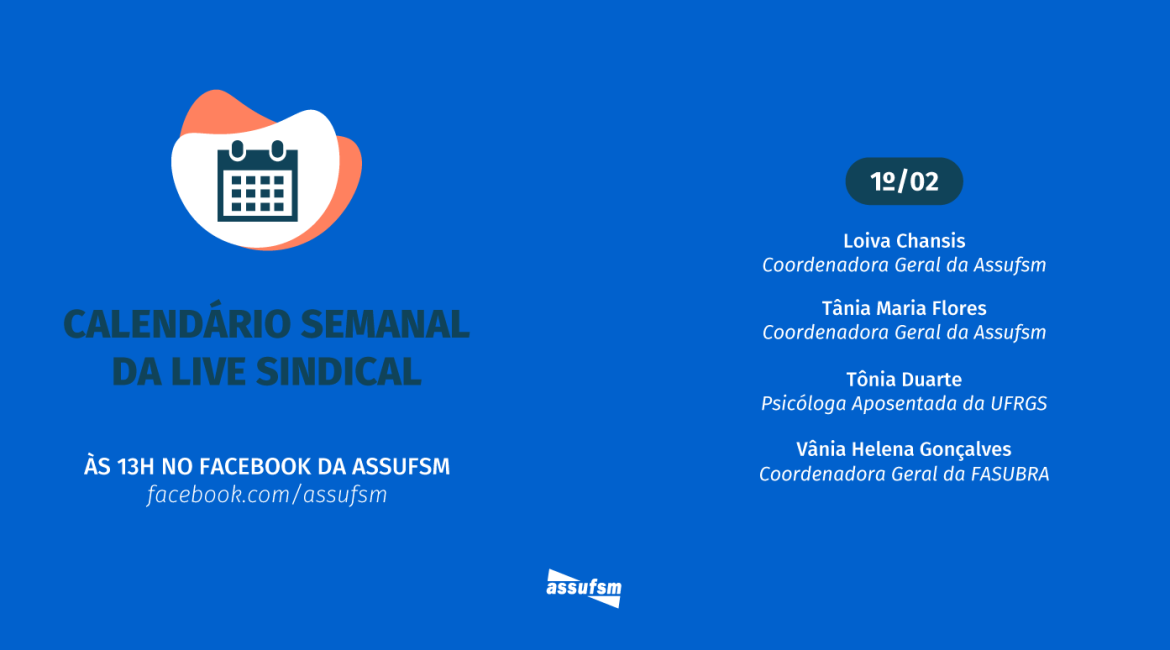 CALENDÁRIO SEMANAL DA LIVE SINDICAL

ÀS 13H NO FACEBOOK DA ASSUFSM
facebook.com/assufsm

1º/02

Loiva Chansis
Coordenadora Geral da Assufsm

Tânia Maria Flores
Coordenadora Geral da Assufsm

Tônia Duarte
Psicóloga Aposentada da UFRGS

Vânia Helena Gonçalves
Coordenadora Geral da FASUBRA

assufsm